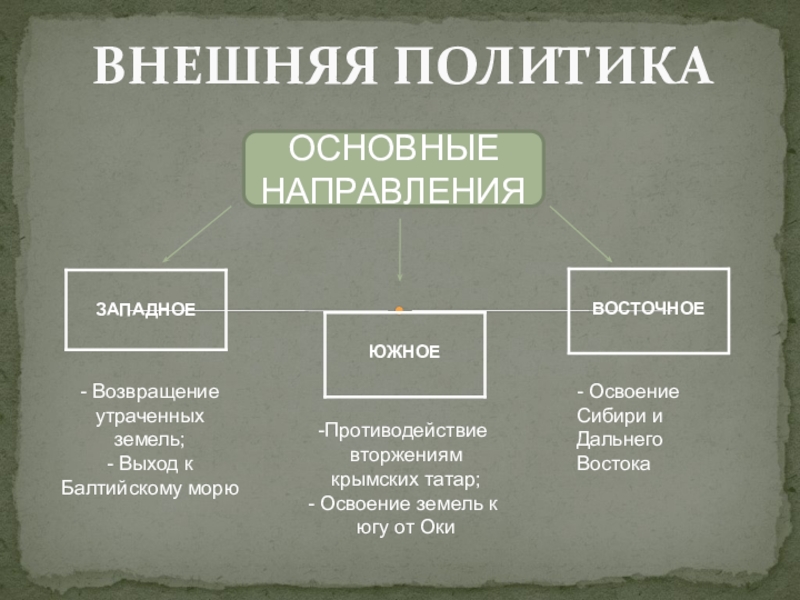 ВНЕШНЯЯ ПОЛИТИКА

ОСНОВНЫЕ НАПРАВЛЕНИЯ

ЗАПАДНОЕ

ЮЖНОЕ

ВОСТОЧНОЕ

- Возвращение утраченных земель;
- Выход к Балтийскому морю

-Противодействие вторжениям крымских татар;
- Освоение земель к югу от Оки

- Освоение Сибири и Дальнего Востока